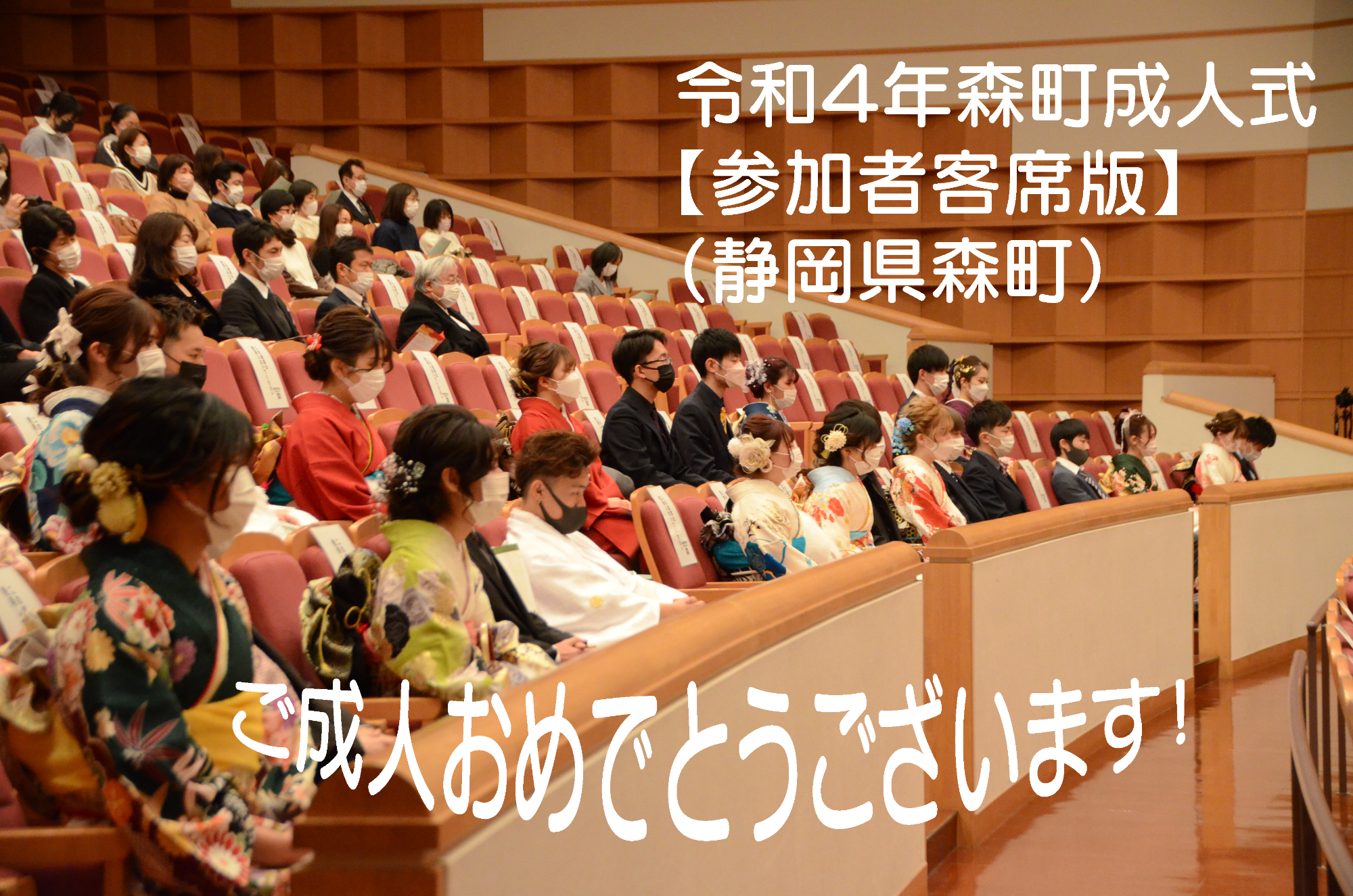 令和４年森町成人式
【参加者客席版】
（静岡県森町）

ご成人おめでとうございます！